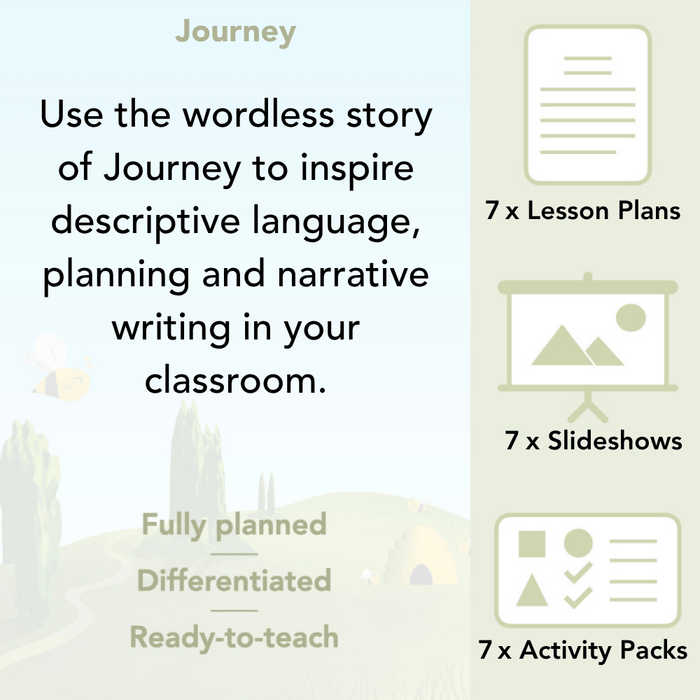 Journey

Use the wordless story of Journey to inspire descriptive language, planning and narrative writing in your classroom.

Fully planned

Differentiated

Ready-to-teach

7 x Lesson Plans

7 x Slideshows

7 x Activity Packs